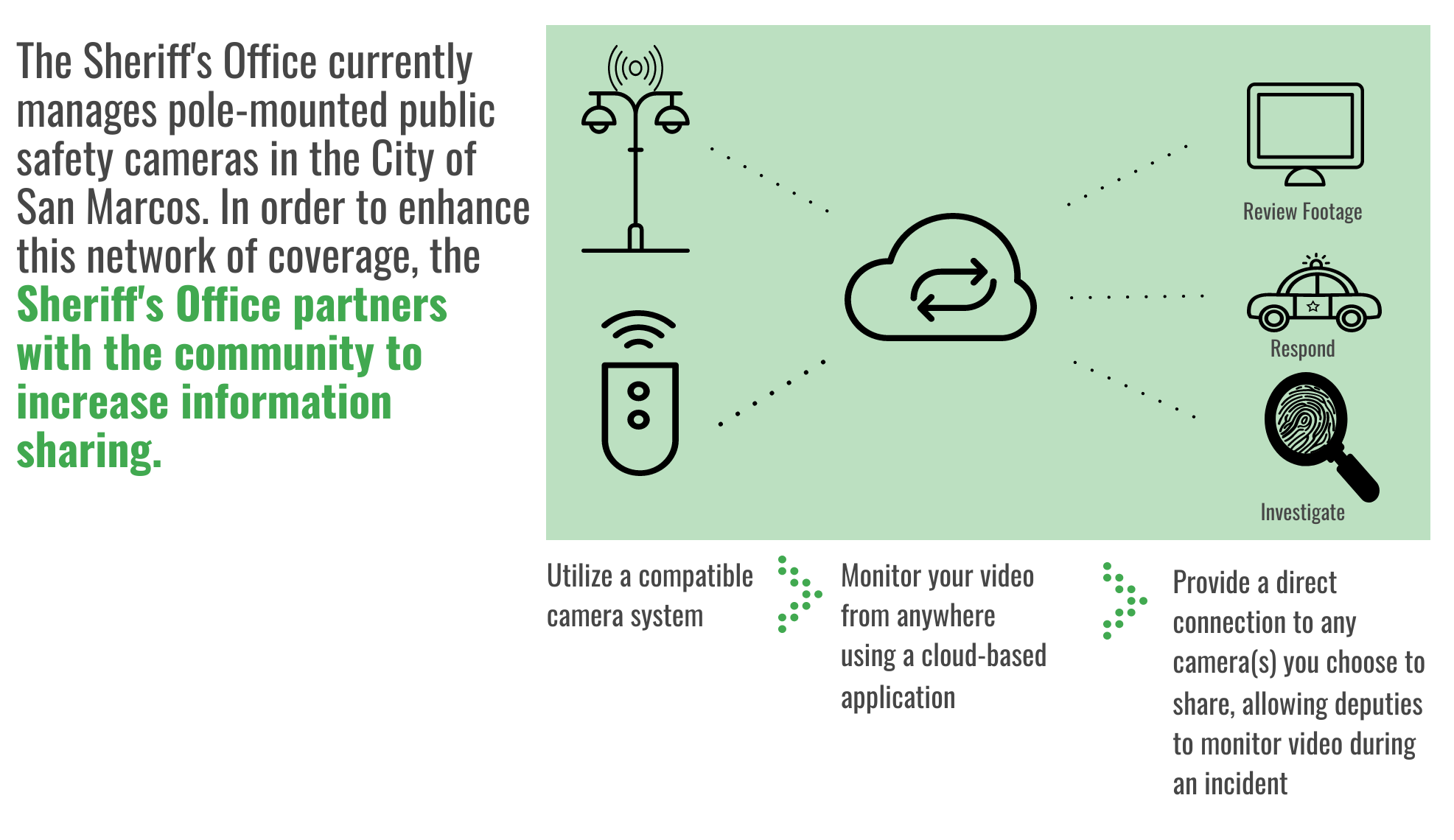 The Sheriff's Office currently manages pole-mounted public safety cameras in the City of San Marcos. In order to enhance this network of coverage, the Sheriff's Office partners with the community to increase information sharing.

Review Footage

Respond

Investigate

Utilize a compatible camera system

Monitor your video from anywhere using a cloud-based application

Provide a direct connection to any camera(s) you choose to share, allowing deputies to monitor video during an incident